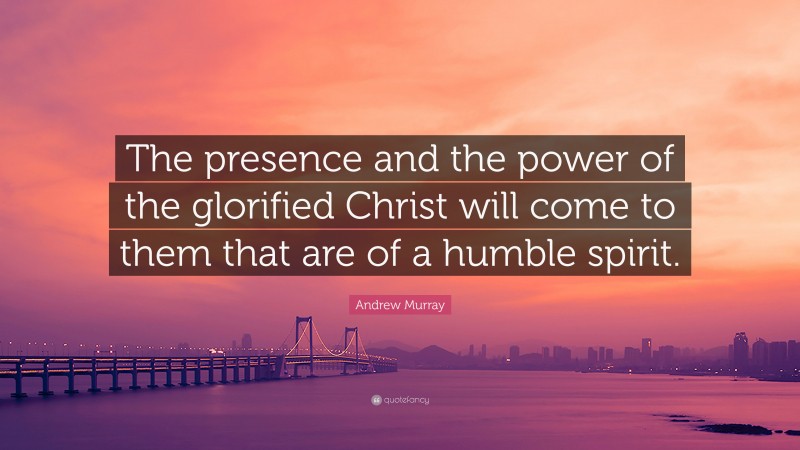 The presence and the power of the glorified Christ will come to them that are of a humble spirit.

Andrew Murray

quotefancy